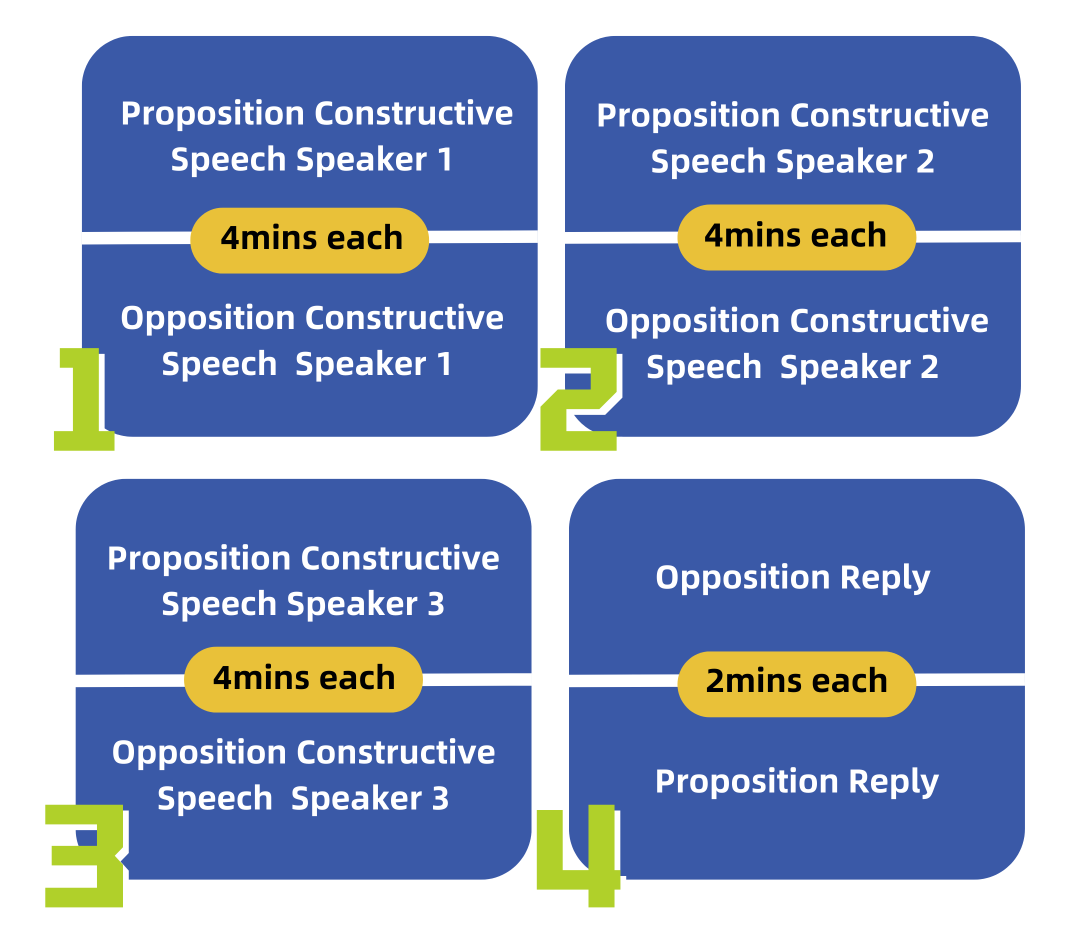 Proposition Constructive Speech Speaker 1

4mins each

Opposition Constructive Speech Speaker 1

1

Proposition Constructive Speech Speaker 2

4mins each

Opposition Constructive Speech Speaker 2

2

Proposition Constructive Speech Speaker 3

4mins each

Opposition Constructive Speech Speaker 3

3

Opposition Reply

2mins each

Proposition Reply

4